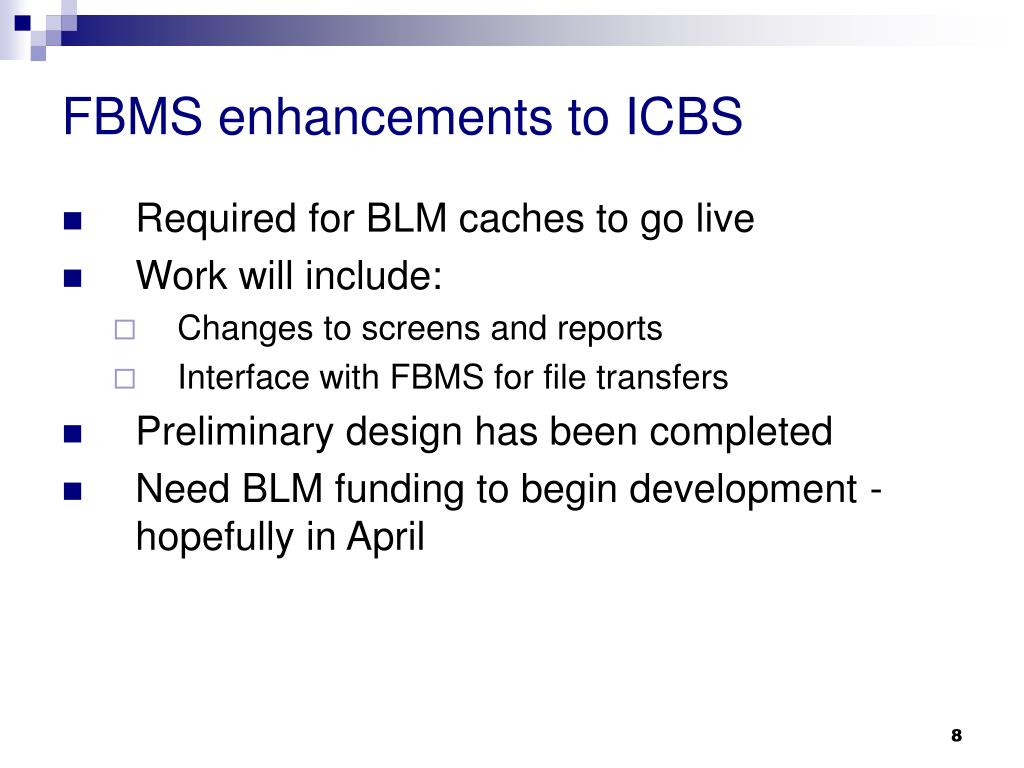 FBMS enhancements to ICBS

Required for BLM caches to go live

Work will include:

Changes to screens and reports

Interface with FBMS for file transfers

Preliminary design has been completed

Need BLM funding to begin development - hopefully in April

8